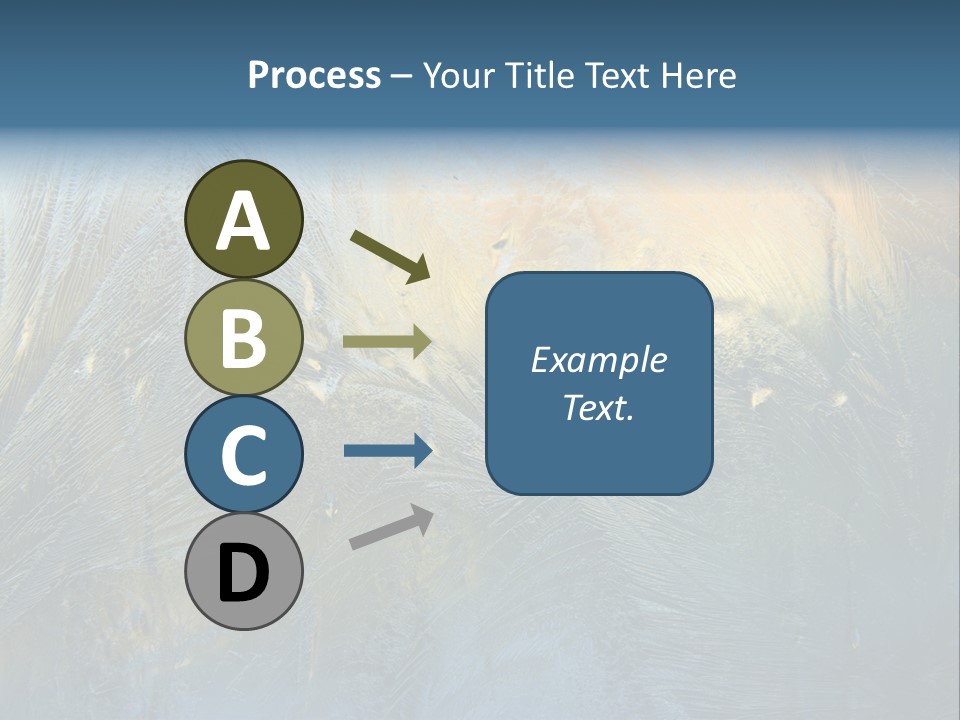 Process – Your Title Text Here

A

B

C

D

Example Text.